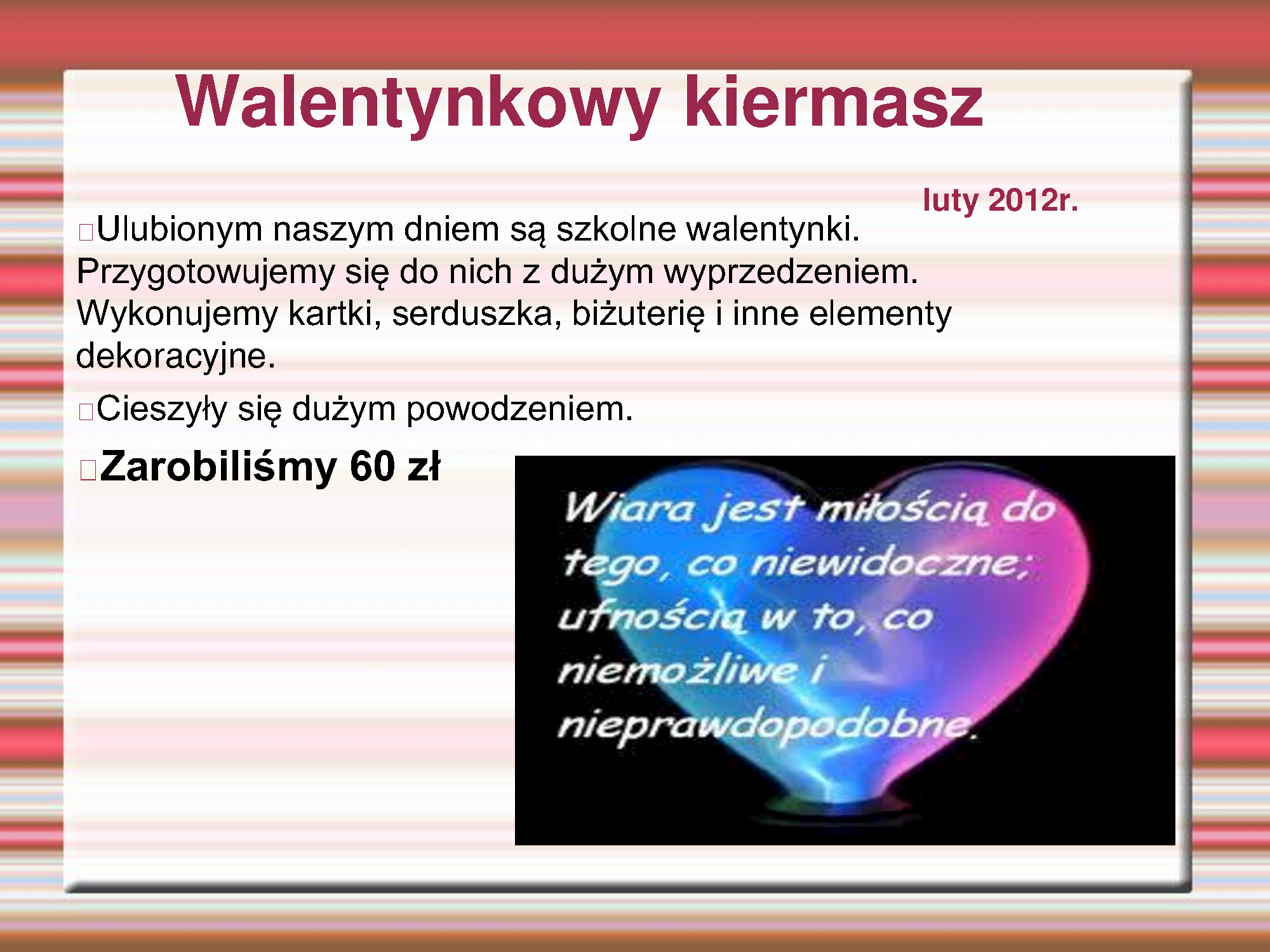 Walentynkowy kiermasz

luty 2012r.

□Ulubionym naszym dniem są szkolne walentynki. Przygotowujemy się do nich z dużym wyprzedzeniem. Wykonujemy kartki, serduszka, biżuterię i inne elementy dekoracyjne.

□Cieszyły się dużym powodzeniem.

□Zarobiliśmy 60 zł

Wiara jest miłością do tego, co niewidoczne; ufnością w to, co niemożliwe i nieprawdopodobne.